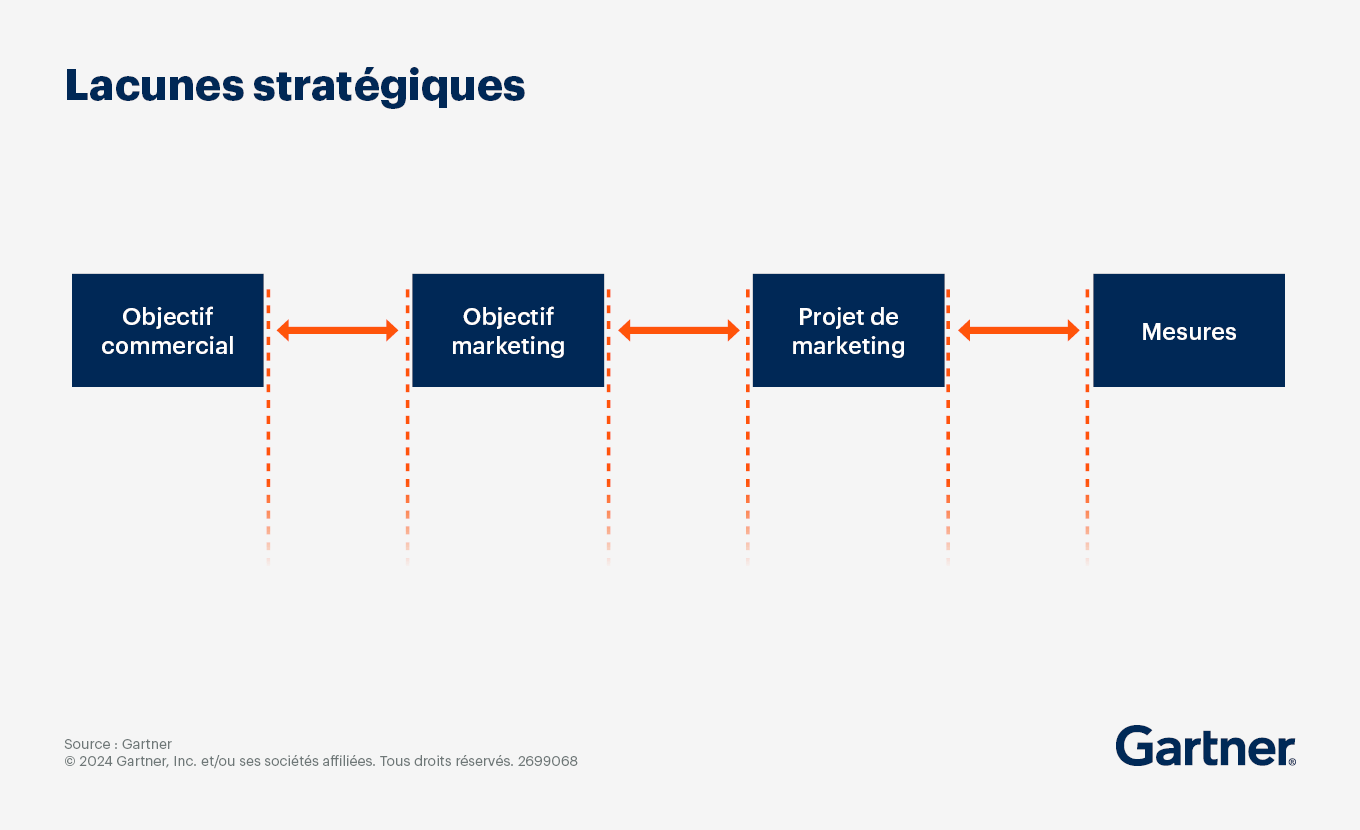 Lacunes stratégiques

Objectif commercial

Objectif marketing

Projet de marketing

Mesures

Source : Gartner
© 2024 Gartner, Inc. et/ou ses sociétés affiliées. Tous droits réservés. 2699068

Gartner®